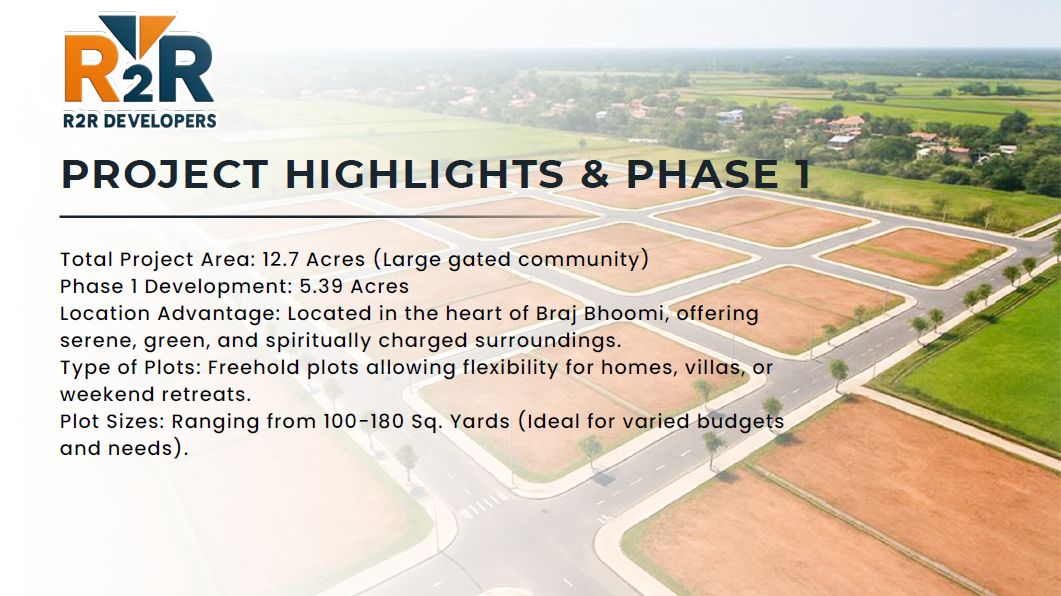 R2R
R2R DEVELOPERS

PROJECT HIGHLIGHTS & PHASE 1

Total Project Area: 12.7 Acres (Large gated community)
Phase 1 Development: 5.39 Acres
Location Advantage: Located in the heart of Braj Bhoomi, offering serene, green, and spiritually charged surroundings.
Type of Plots: Freehold plots allowing flexibility for homes, villas, or weekend retreats.
Plot Sizes: Ranging from 100-180 Sq. Yards (Ideal for varied budgets and needs).